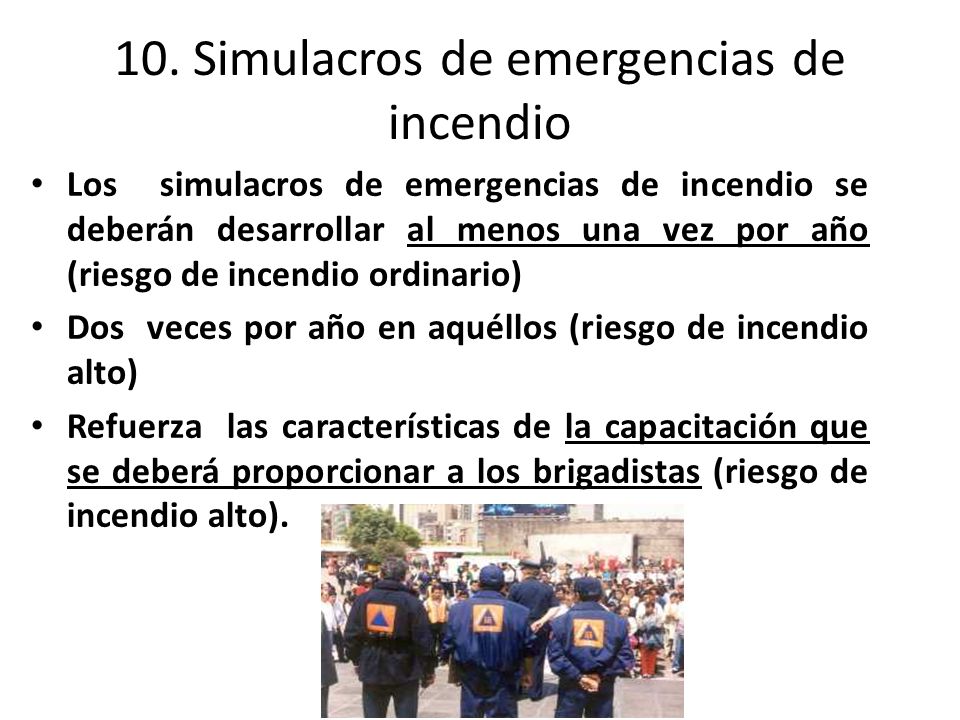 10. Simulacros de emergencias de incendio

• Los simulacros de emergencias de incendio se deberán desarrollar al menos una vez por año (riesgo de incendio ordinario)

• Dos veces por año en aquéllos (riesgo de incendio alto)

• Refuerza las características de la capacitación que se deberá proporcionar a los brigadistas (riesgo de incendio alto).